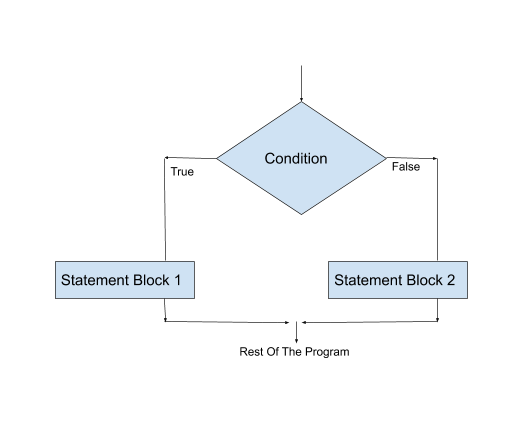 Condition

True

False

Statement Block 1

Statement Block 2

Rest Of The Program